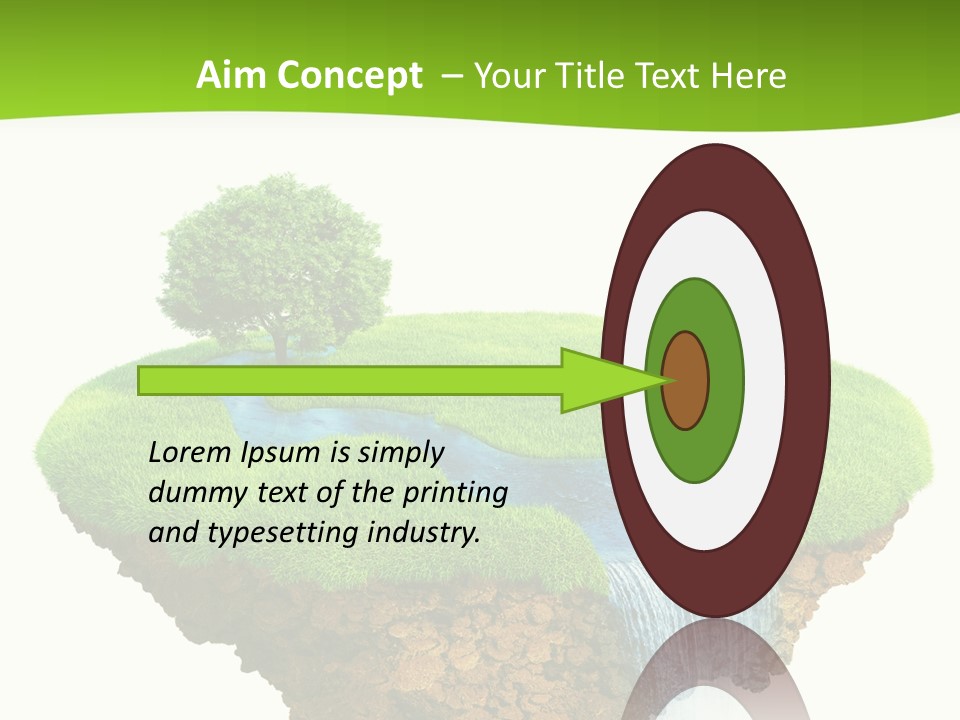 Aim Concept – Your Title Text Here

Lorem Ipsum is simply dummy text of the printing and typesetting industry.